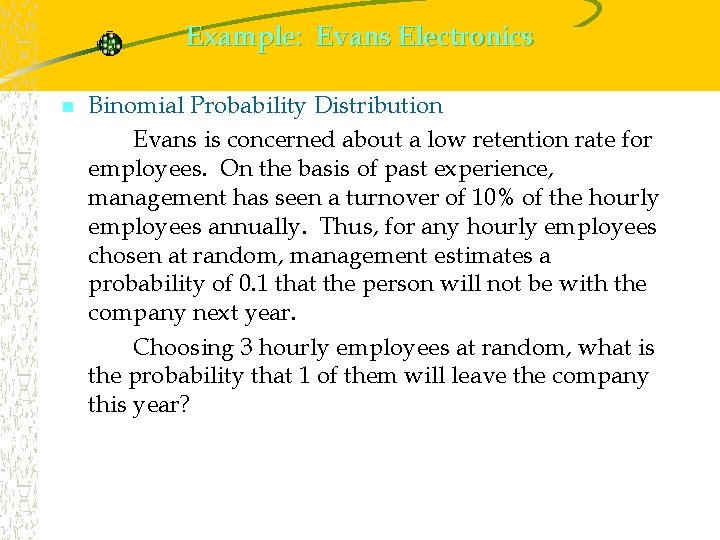 Example: Evans Electronics

Binomial Probability Distribution

Evans is concerned about a low retention rate for employees. On the basis of past experience, management has seen a turnover of 10% of the hourly employees annually. Thus, for any hourly employees chosen at random, management estimates a probability of 0.1 that the person will not be with the company next year.

Choosing 3 hourly employees at random, what is the probability that 1 of them will leave the company this year?